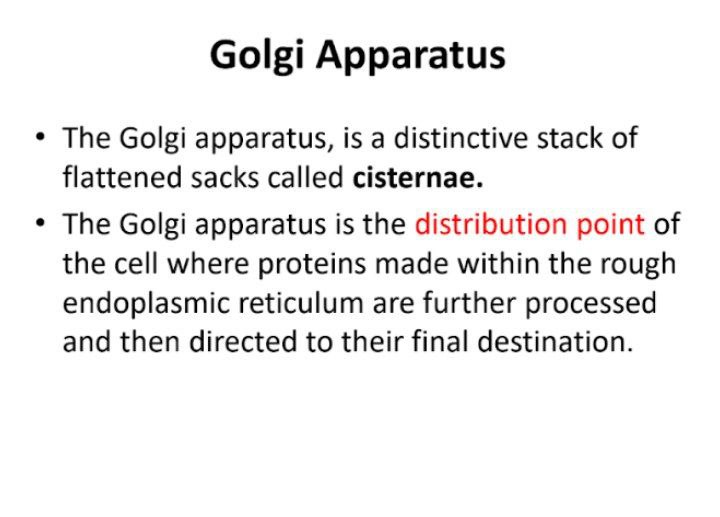 Golgi Apparatus

• The Golgi apparatus, is a distinctive stack of flattened sacks called cisternae.

• The Golgi apparatus is the distribution point of the cell where proteins made within the rough endoplasmic reticulum are further processed and then directed to their final destination.